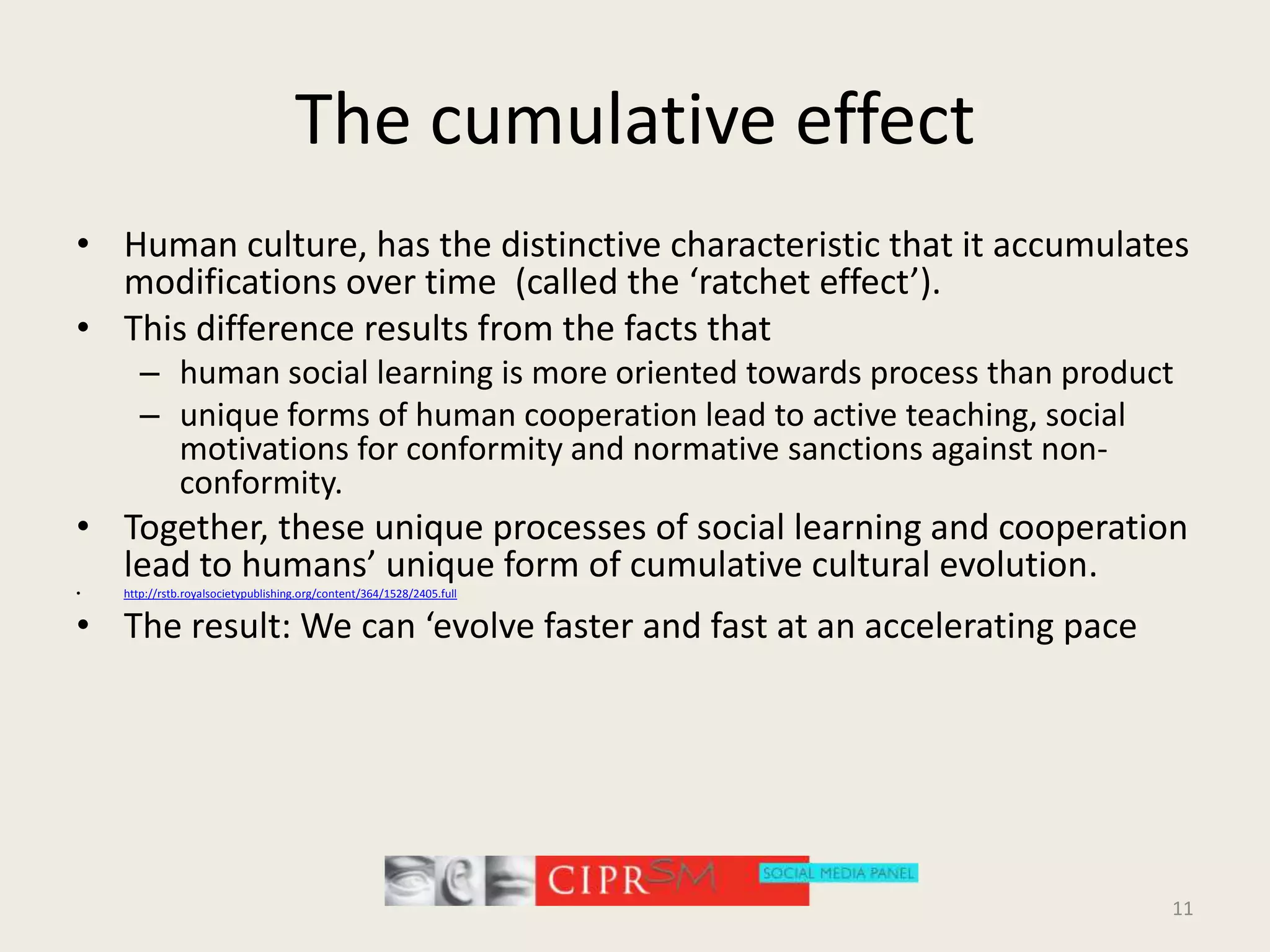 The cumulative effect

• Human culture, has the distinctive characteristic that it accumulates modifications over time  (called the ‘ratchet effect’).
• This difference results from the facts that
  – human social learning is more oriented towards process than product
  – unique forms of human cooperation lead to active teaching, social motivations for conformity and normative sanctions against non-conformity.
• Together, these unique processes of social learning and cooperation lead to humans’ unique form of cumulative cultural evolution.
• http://rstb.royalsocietypublishing.org/content/364/1528/2405.full
• The result: We can ‘evolve faster and fast at an accelerating pace

CIPR SM SOCIAL MEDIA PANEL

11